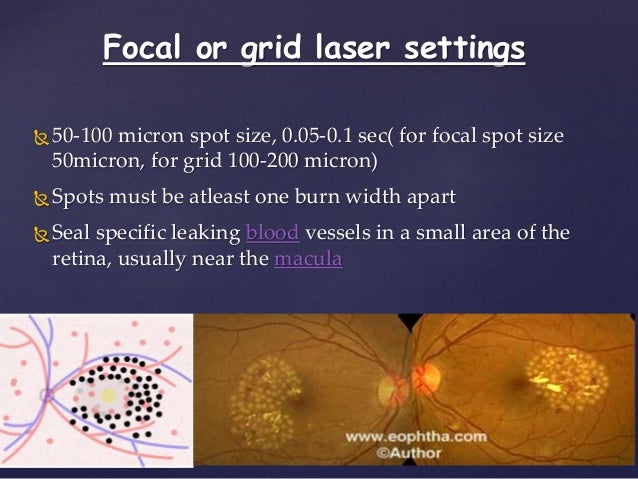 Focal or grid laser settings

50-100 micron spot size, 0.05-0.1 sec( for focal spot size 50micron, for grid 100-200 micron)

Spots must be atleast one burn width apart

Seal specific leaking blood vessels in a small area of the retina, usually near the macula

www.eophtha.com
©Author